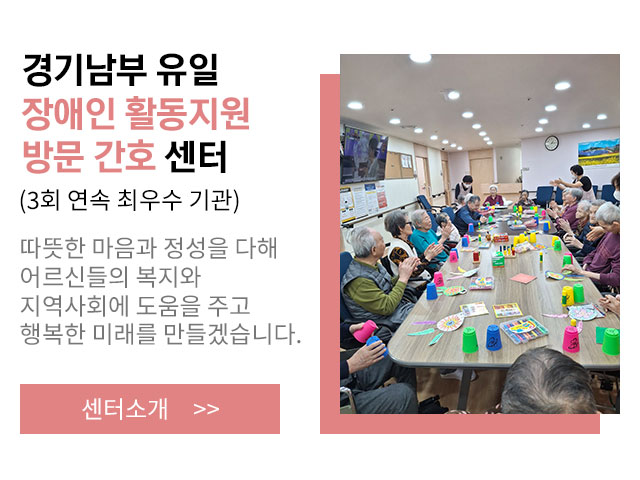 경기남부 유일
장애인 활동지원
방문 간호 센터
(3회 연속 최우수 기관)

따뜻한 마음과 정성을 다해
어르신들의 복지와
지역사회에 도움을 주고
행복한 미래를 만들겠습니다.

센터소개 >>